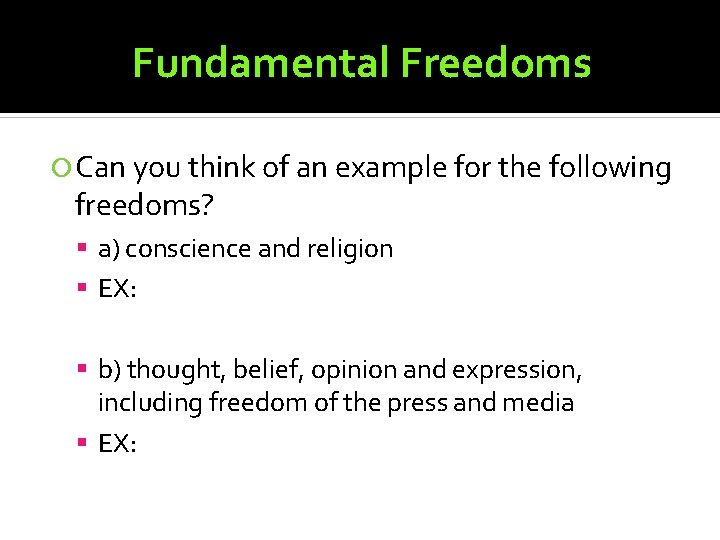 Fundamental Freedoms

Can you think of an example for the following freedoms?

a) conscience and religion

EX:

b) thought, belief, opinion and expression, including freedom of the press and media

EX: